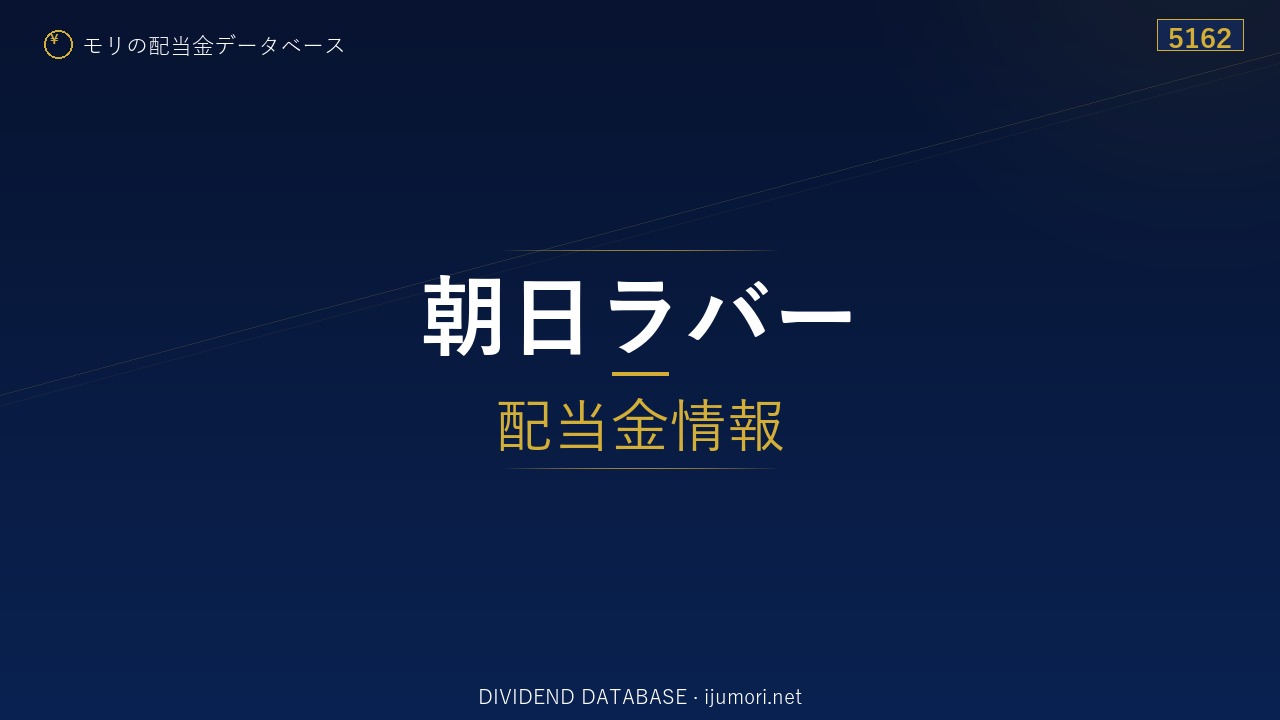 ¥ モリの配当金データベース

5162

朝日ラバー

配当金情報

DIVIDEND DATABASE · ijumori.net